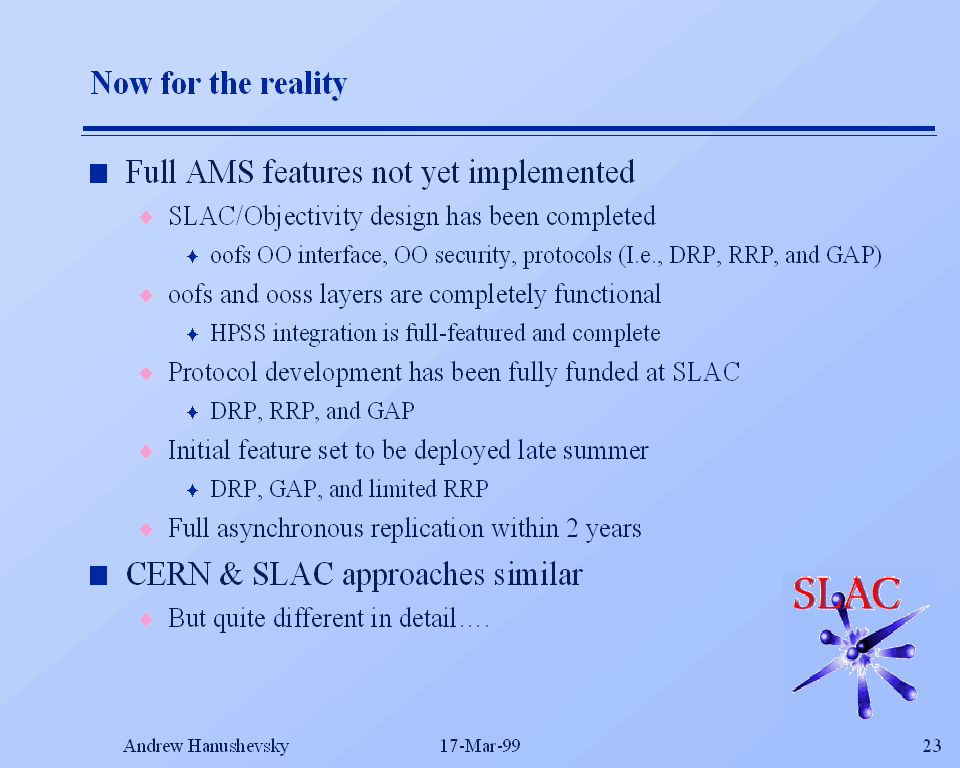 Now for the reality

Full AMS features not yet implemented

SLAC/Objectivity design has been completed

oofs OO interface, OO security, protocols (I.e., DRP, RRP, and GAP)

oofs and ooss layers are completely functional

HPSS integration is full-featured and complete

Protocol development has been fully funded at SLAC

DRP, RRP, and GAP

Initial feature set to be deployed late summer

DRP, GAP, and limited RRP

Full asynchronous replication within 2 years

CERN & SLAC approaches similar

But quite different in detail….

SLAC

Andrew Hanushevsky

17-Mar-99

23